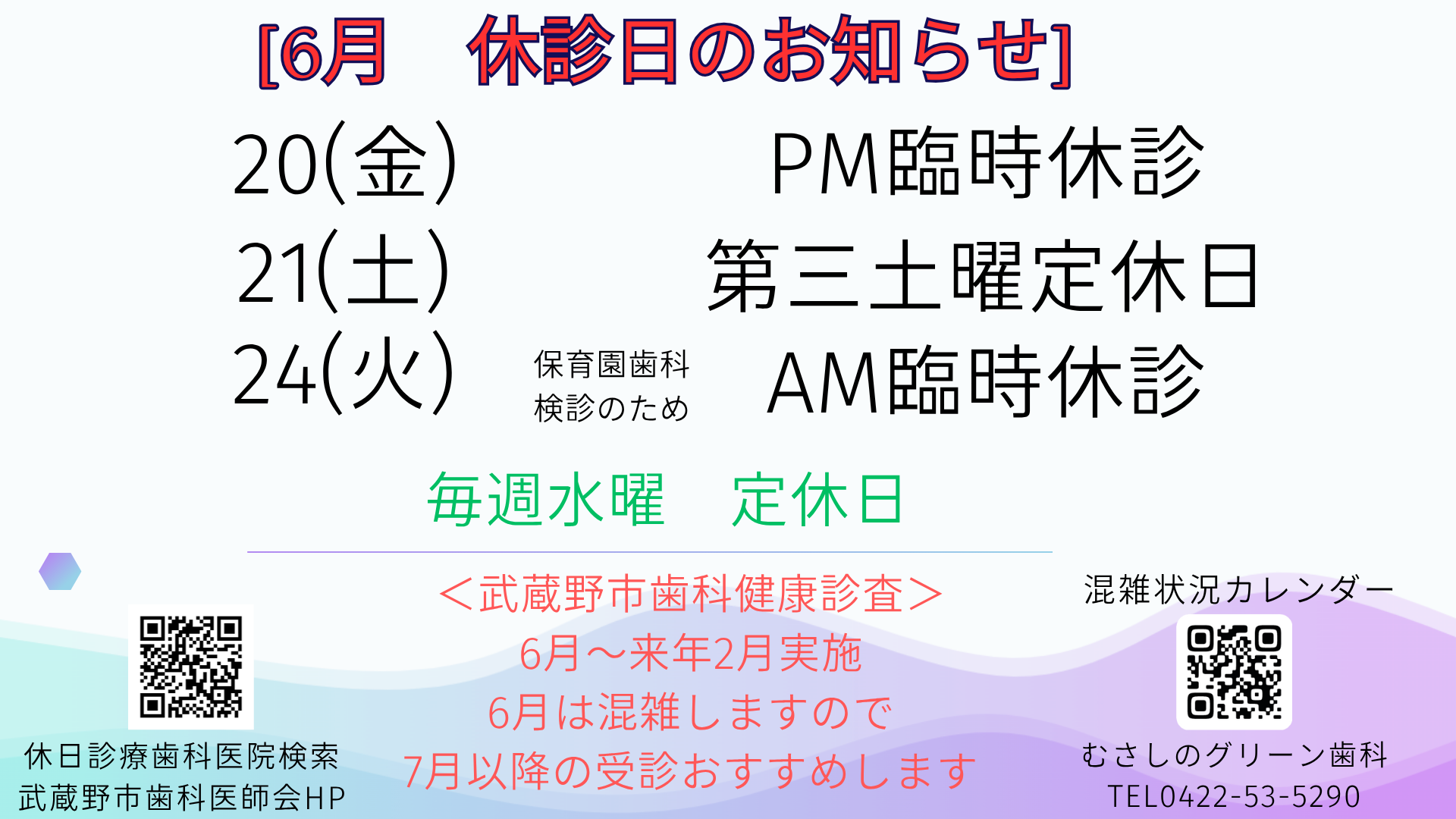 [6月　休診日のお知らせ]

20(金)　PM臨時休診

21(土)　第三土曜定休日

24(火)　保育園歯科検診のため　AM臨時休診

毎週水曜　定休日

＜武蔵野市歯科健康診査＞
6月～来年2月実施
6月は混雑しますので
7月以降の受診おすすめします

休日診療歯科医院検索
武蔵野市歯科医師会HP

混雑状況カレンダー

むさしのグリーン歯科
TEL0422-53-5290